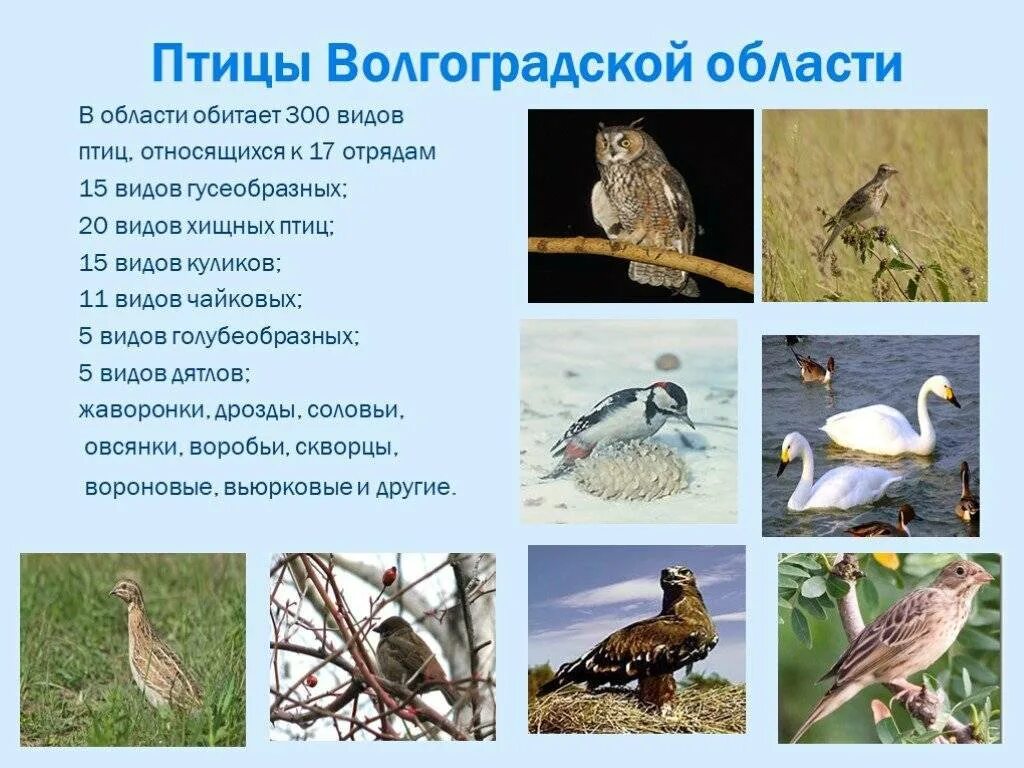 Птицы Волгоградской области

В области обитает 300 видов птиц, относящихся к 17 отрядам
15 видов гусеобразных;
20 видов хищных птиц;
15 видов куликов;
11 видов чайковых;
5 видов голубеобразных;
5 видов дятлов;
жаворонки, дрозды, соловьи, овсянки, воробьи, скворцы, вороновые, вьюрковые и другие.